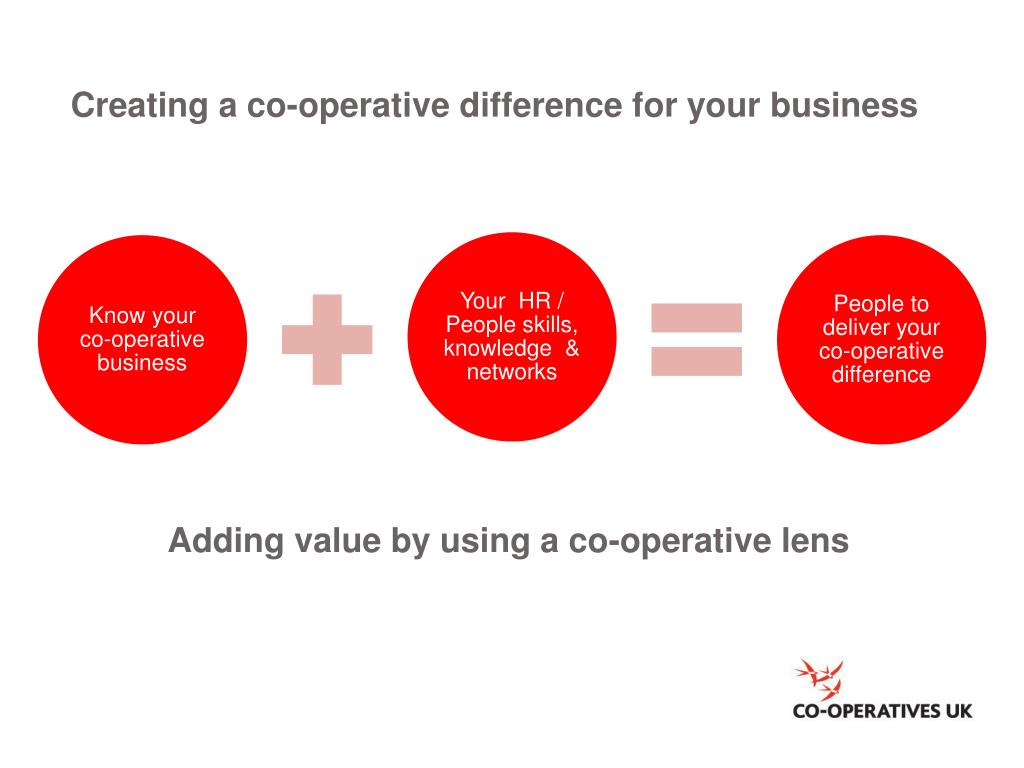 Creating a co-operative difference for your business

Know your co-operative business

Your HR / People skills, knowledge & networks

People to deliver your co-operative difference

Adding value by using a co-operative lens

CO-OPERATIVES UK